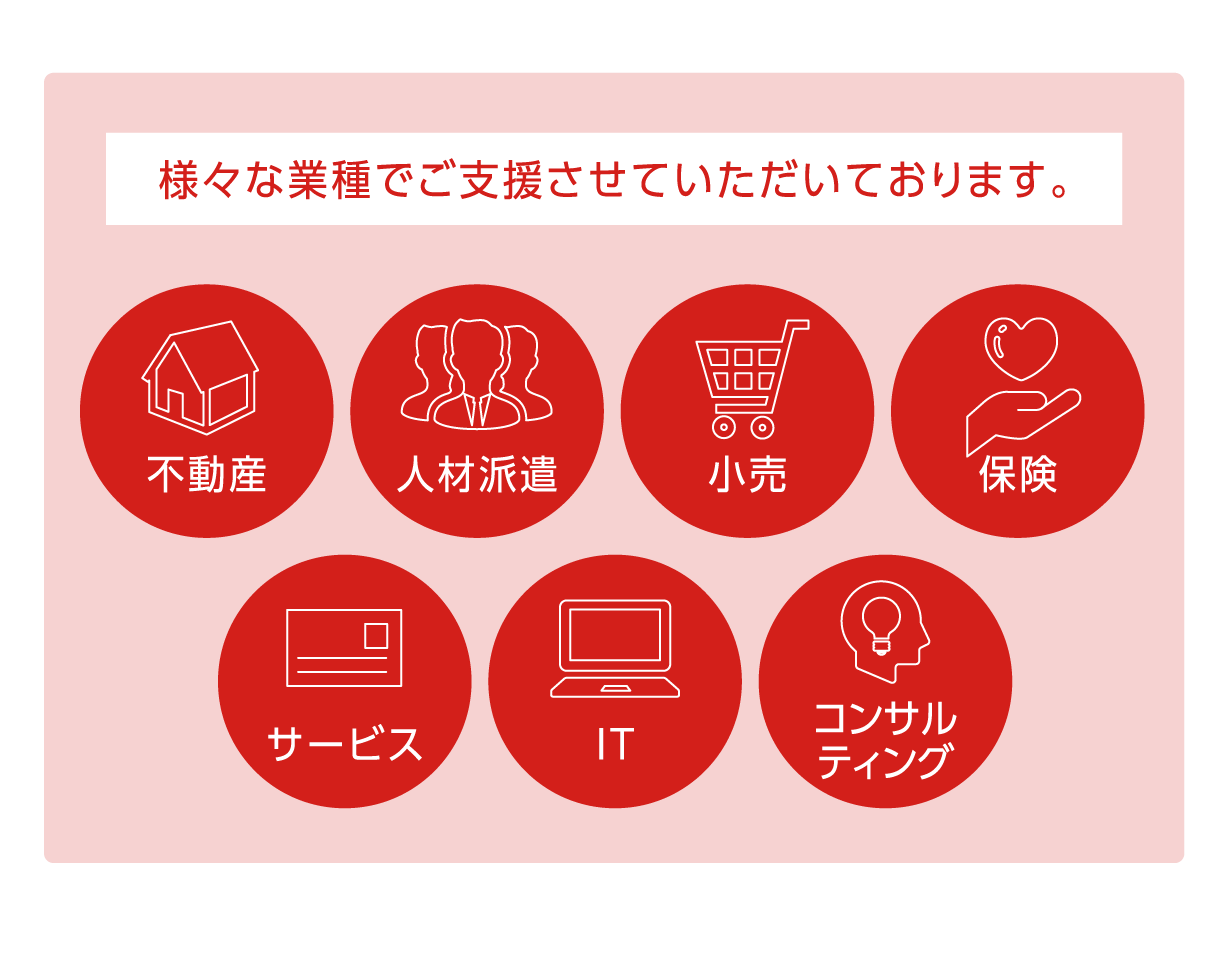 様々な業種でご支援させていただいております。

不動産

人材派遣

小売

保険

サービス

IT

コンサルティング